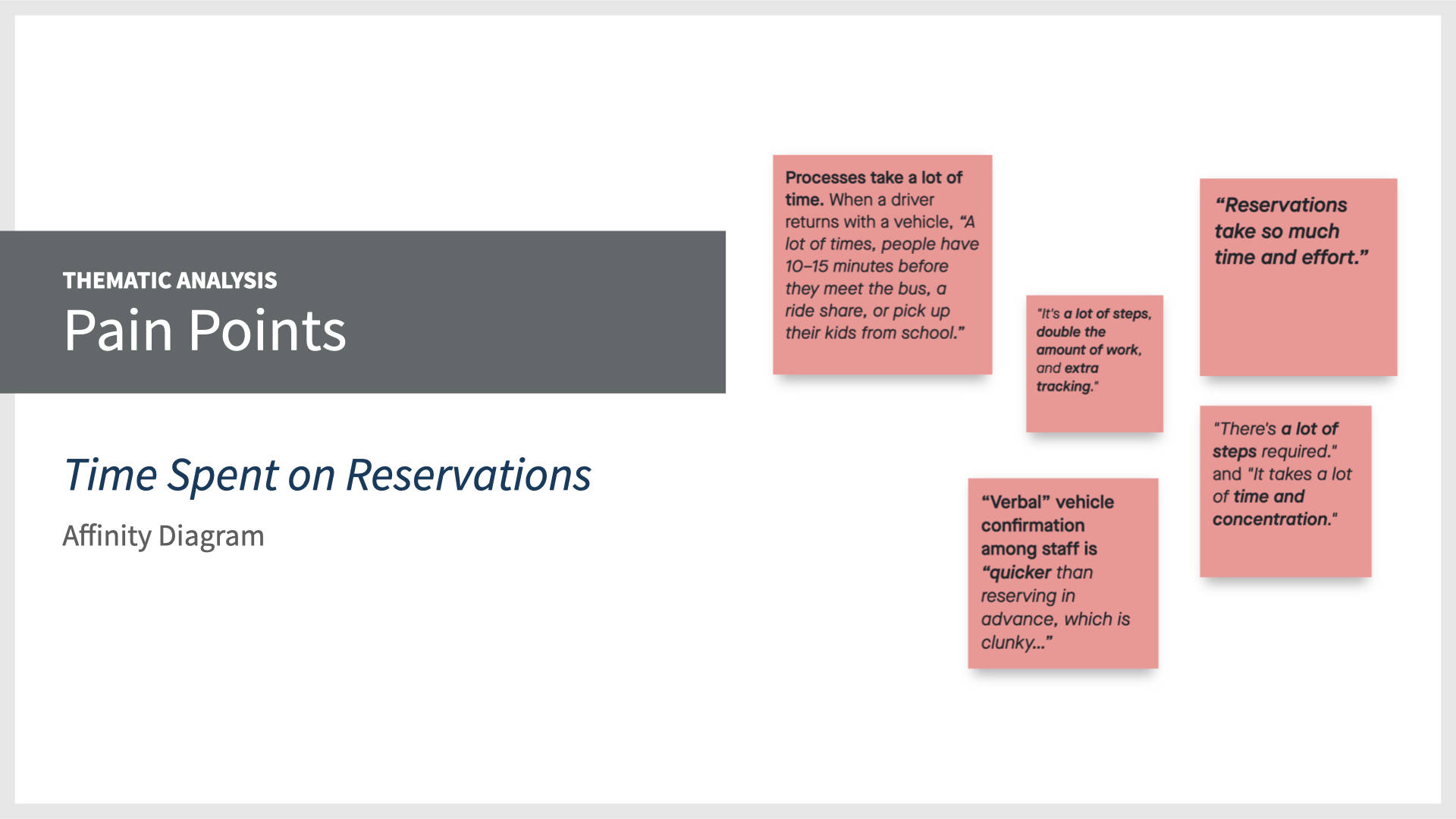 THEMATIC ANALYSIS
Pain Points

Time Spent on Reservations

Affinity Diagram

Processes take a lot of time. When a driver returns with a vehicle, "A lot of times, people have 10–15 minutes before they meet the bus, a ride share, or pick up their kids from school."

"It's a lot of steps, double the amount of work, and extra tracking."

"Reservations take so much time and effort."

"There's a lot of steps required." and "It takes a lot of time and concentration."

"Verbal" vehicle confirmation among staff is "quicker than reserving in advance, which is clunky..."